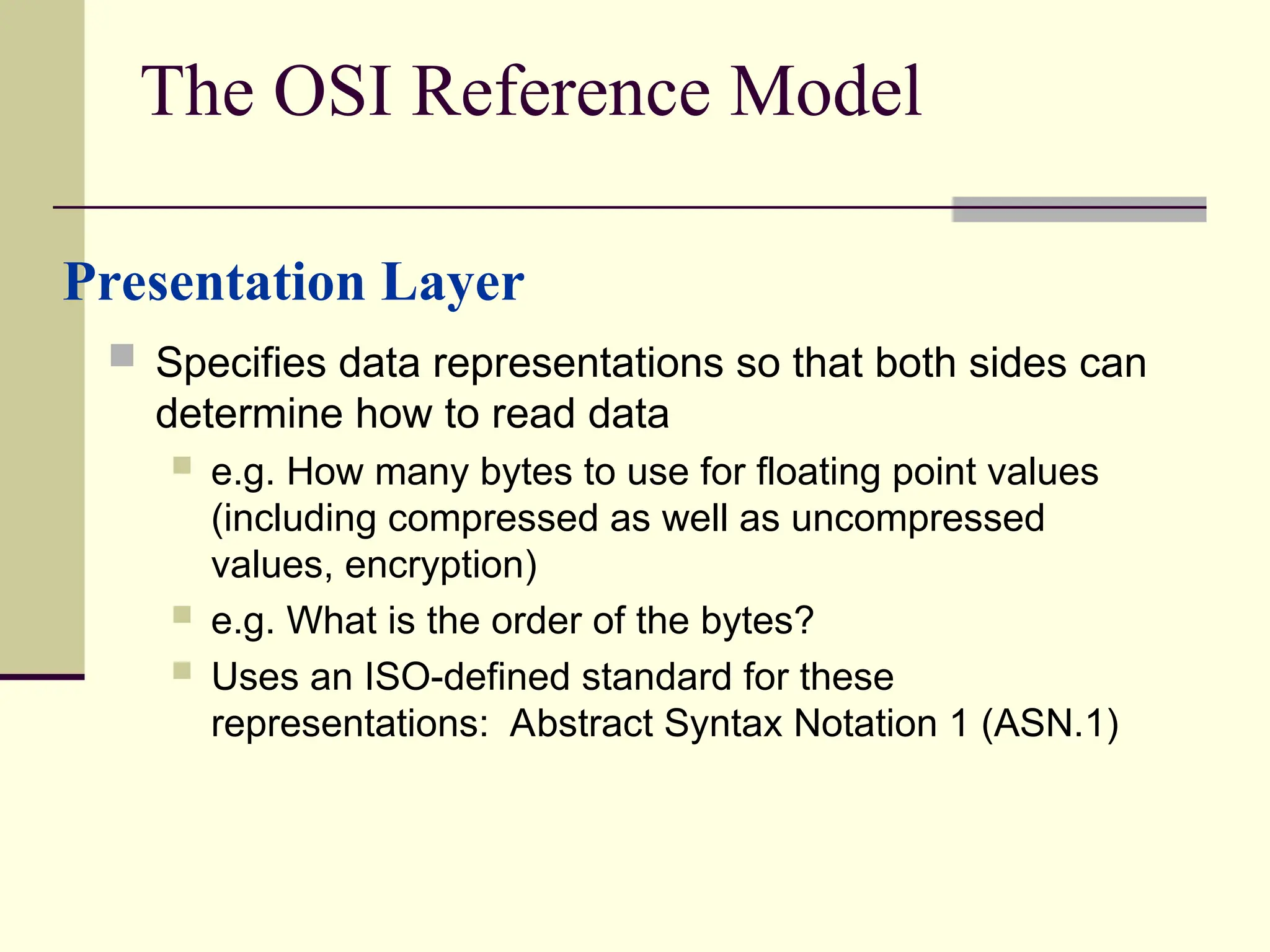 The OSI Reference Model

Presentation Layer

Specifies data representations so that both sides can determine how to read data

e.g. How many bytes to use for floating point values (including compressed as well as uncompressed values, encryption)

e.g. What is the order of the bytes?

Uses an ISO-defined standard for these representations:  Abstract Syntax Notation 1 (ASN.1)